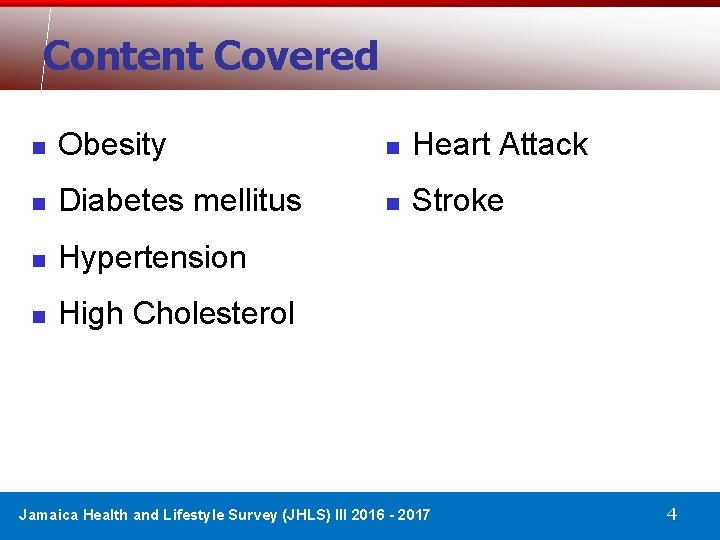 Content Covered

- Obesity
- Diabetes mellitus
- Hypertension
- High Cholesterol

- Heart Attack
- Stroke

Jamaica Health and Lifestyle Survey (JHLS) III 2016 - 2017

4